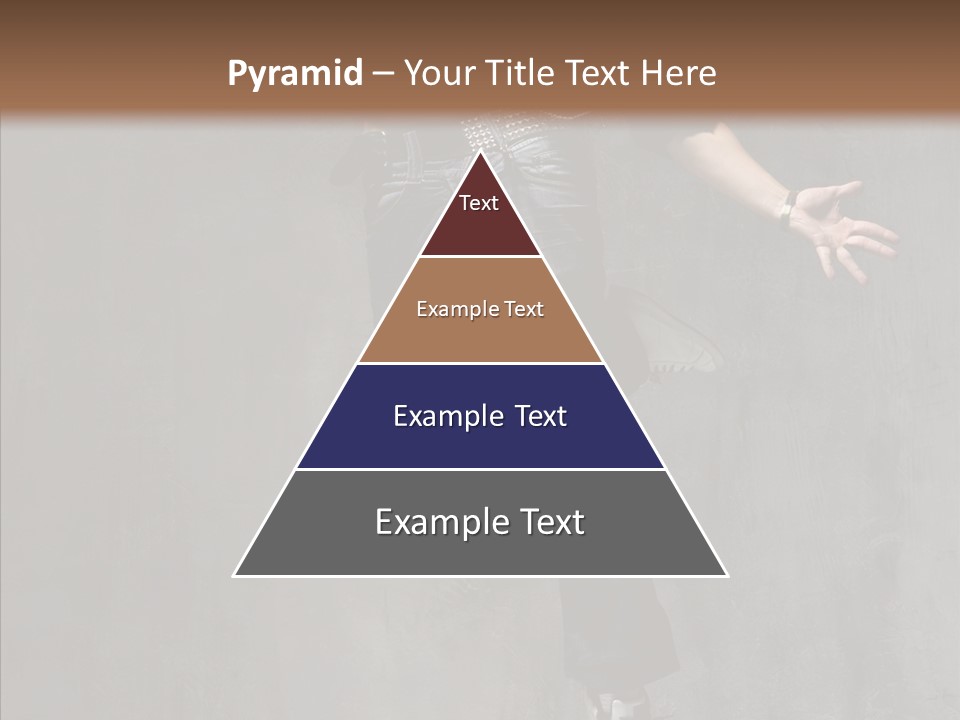 Pyramid – Your Title Text Here

Text

Example Text

Example Text

Example Text